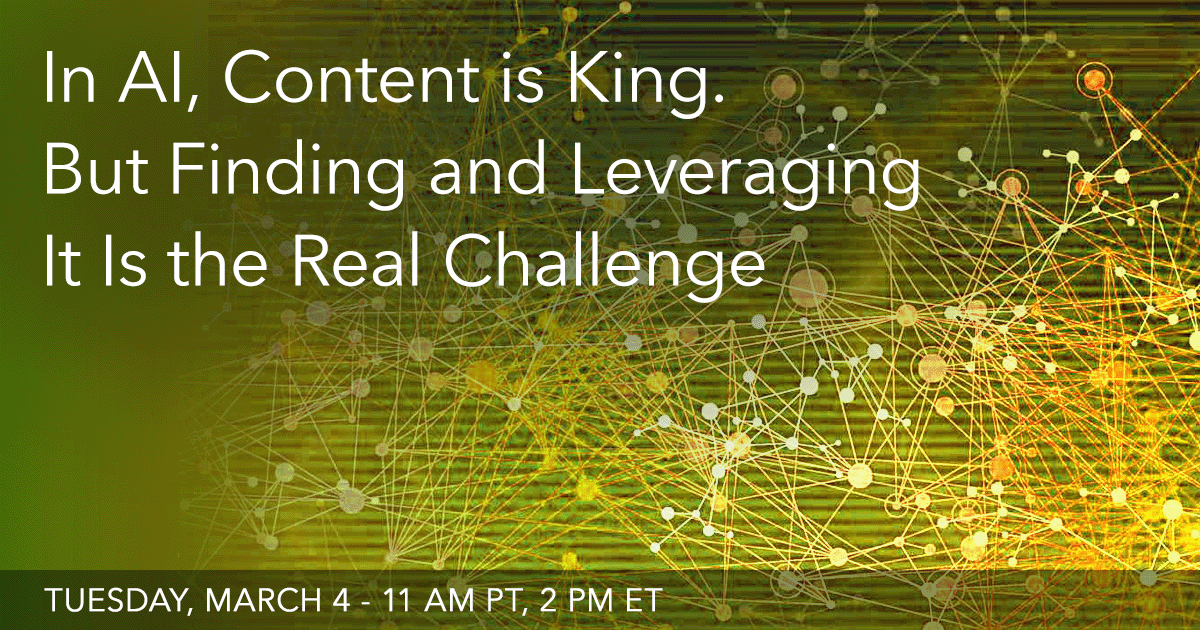 In AI, Content is King. But Finding and Leveraging It Is the Real Challenge

TUESDAY, MARCH 4 - 11 AM PT, 2 PM ET